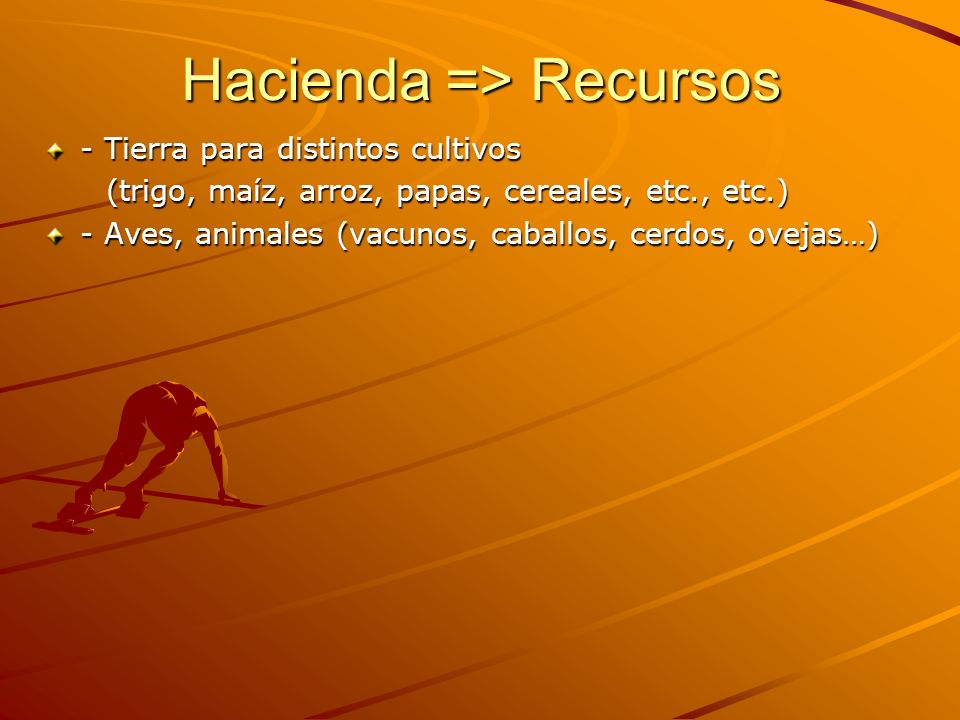 Hacienda => Recursos

- Tierra para distintos cultivos
(trigo, maíz, arroz, papas, cereales, etc., etc.)

- Aves, animales (vacunos, caballos, cerdos, ovejas…)